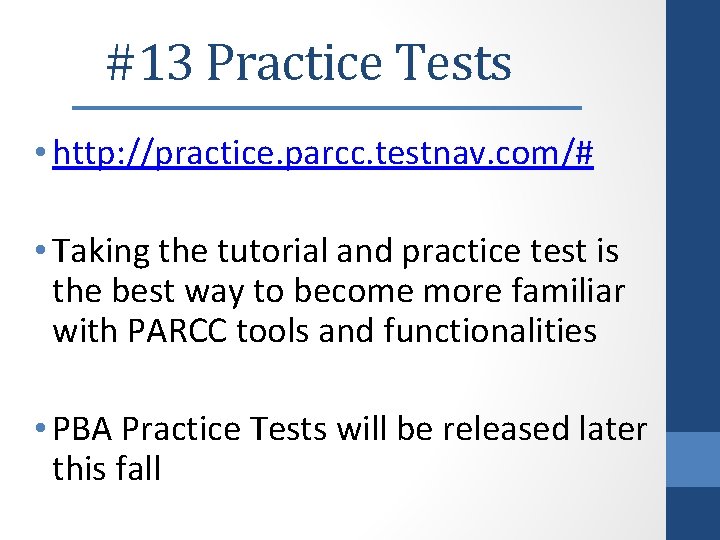 #13 Practice Tests

• http://practice.parcc.testnav.com/#

• Taking the tutorial and practice test is the best way to become more familiar with PARCC tools and functionalities

• PBA Practice Tests will be released later this fall